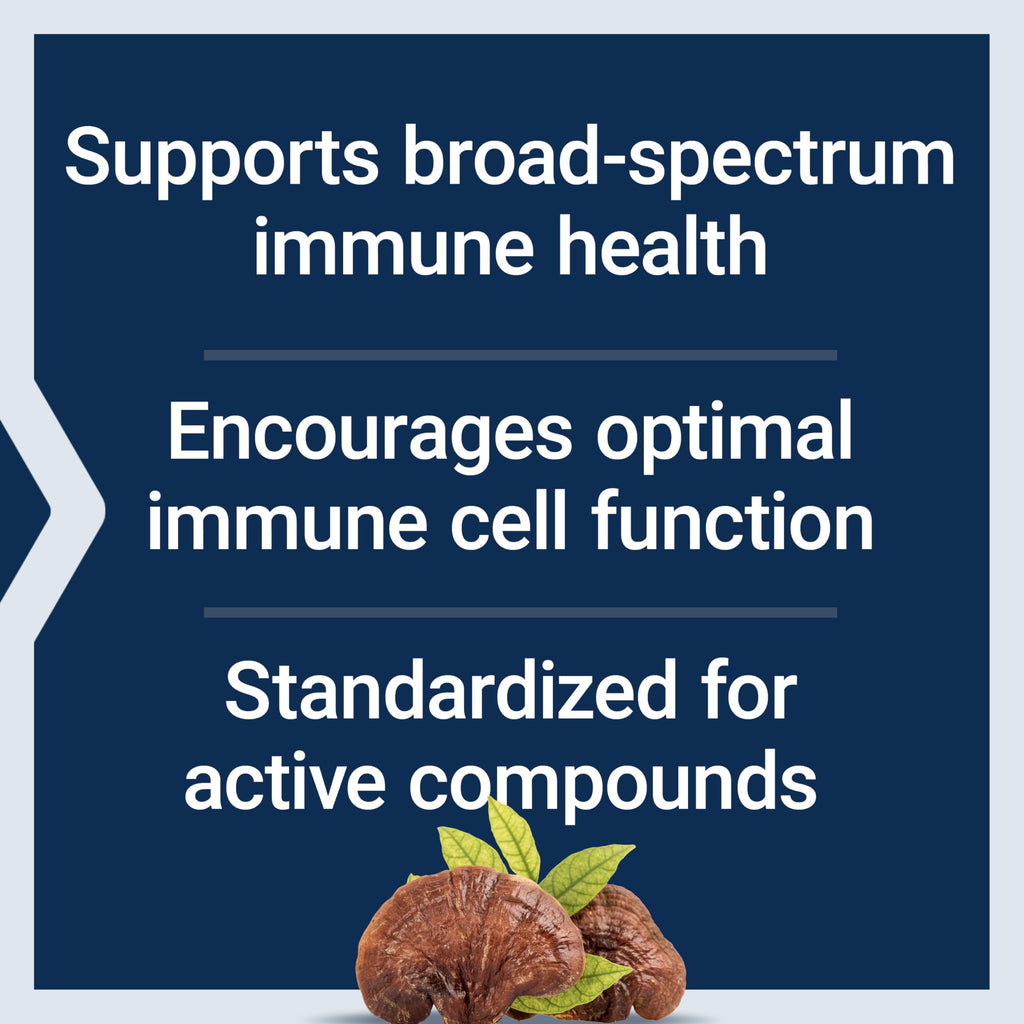 Supports broad-spectrum immune health

Encourages optimal immune cell function

Standardized for active compounds